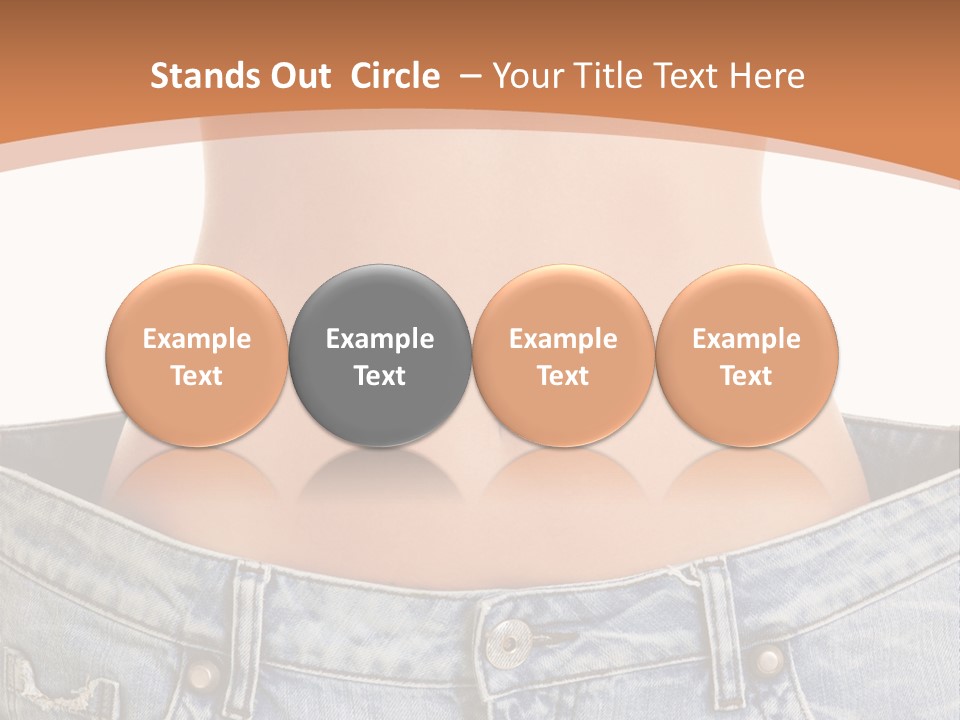 Stands Out Circle – Your Title Text Here

Example Text

Example Text

Example Text

Example Text